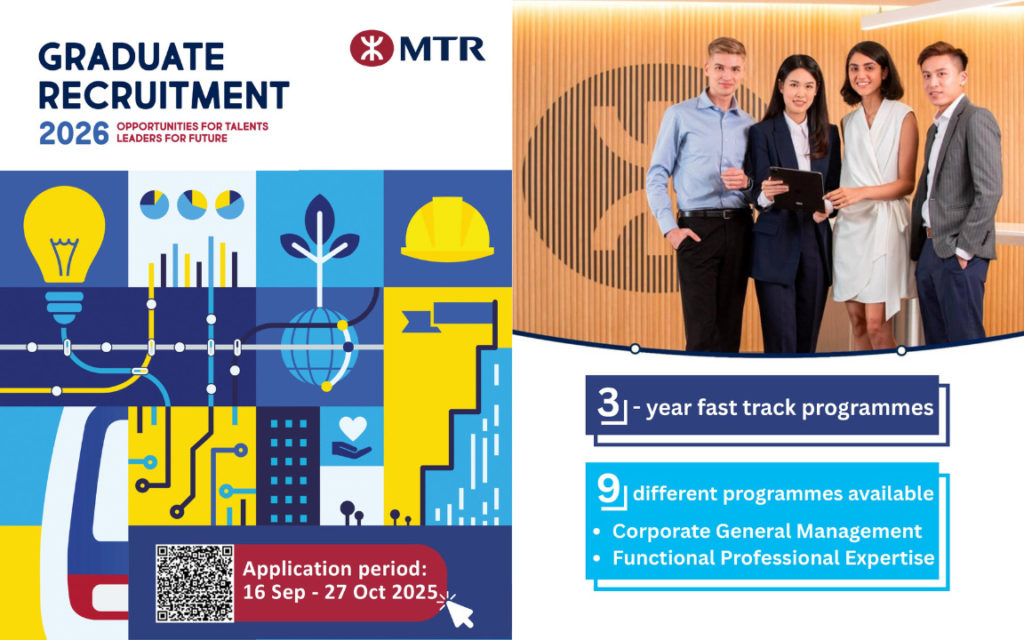 GRADUATE RECRUITMENT 2026 OPPORTUNITIES FOR TALENTS LEADERS FOR FUTURE

MTR

Application period: 16 Sep - 27 Oct 2025

3 - year fast track programmes

9 different programmes available

• Corporate General Management
• Functional Professional Expertise